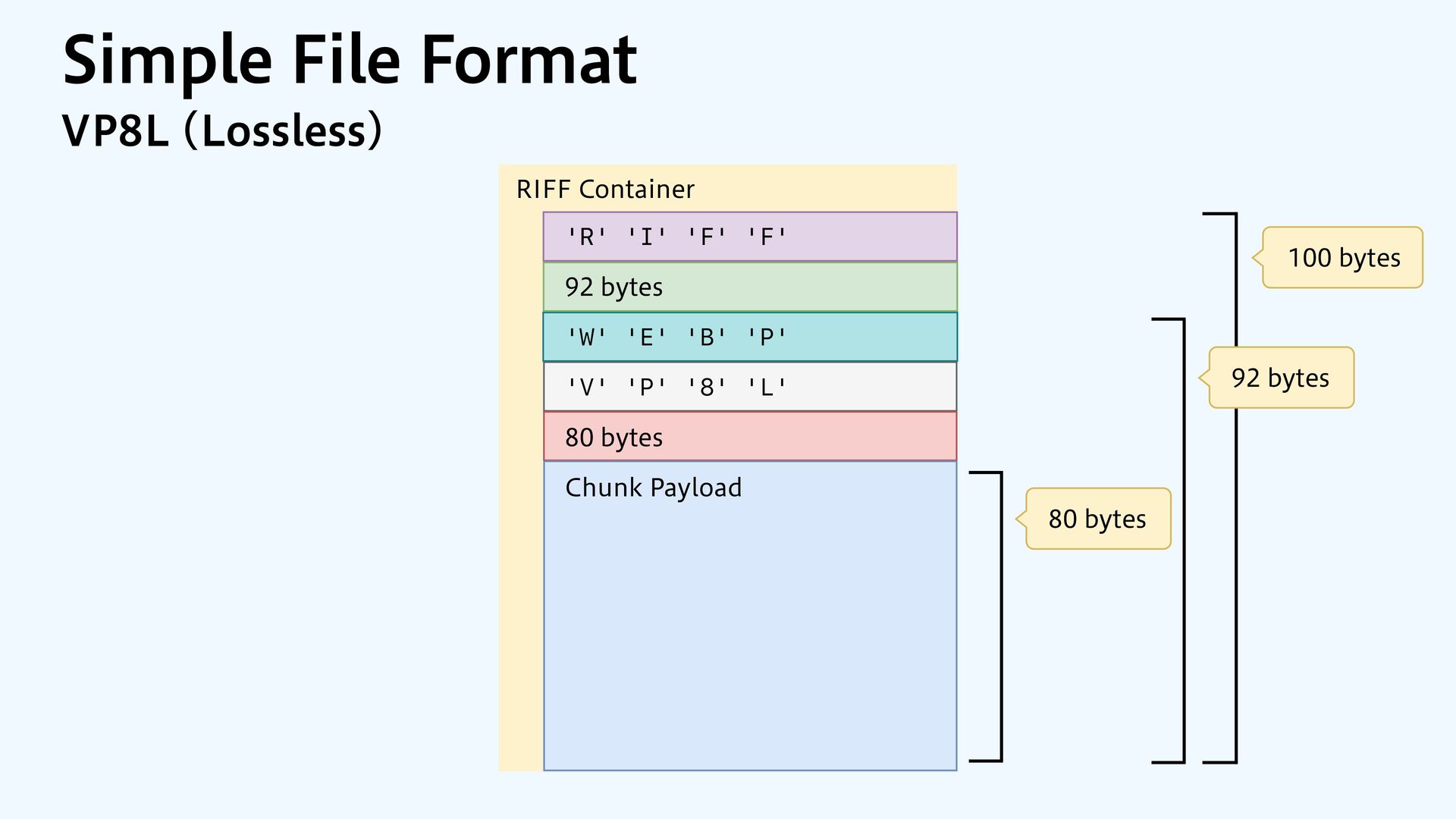 Simple File Format
VP8L (Lossless)

RIFF Container

'R' 'I' 'F' 'F'

92 bytes

'W' 'E' 'B' 'P'

'V' 'P' '8' 'L'

80 bytes

Chunk Payload

100 bytes

92 bytes

80 bytes